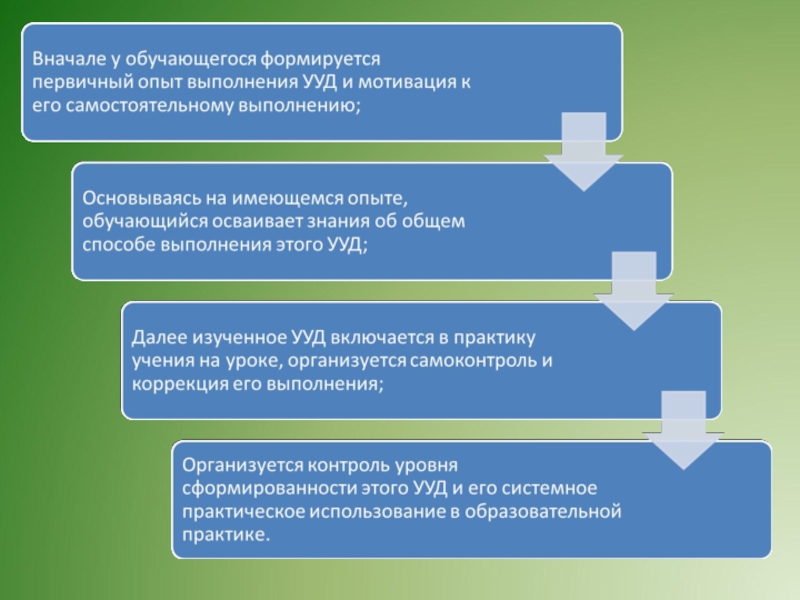 Вначале у обучающегося формируется первичный опыт выполнения УУД и мотивация к его самостоятельному выполнению;

Основываясь на имеющемся опыте, обучающийся осваивает знания об общем способе выполнения этого УУД;

Далее изученное УУД включается в практику учения на уроке, организуется самоконтроль и коррекция его выполнения;

Организуется контроль уровня сформированности этого УУД и его системное практическое использование в образовательной практике.